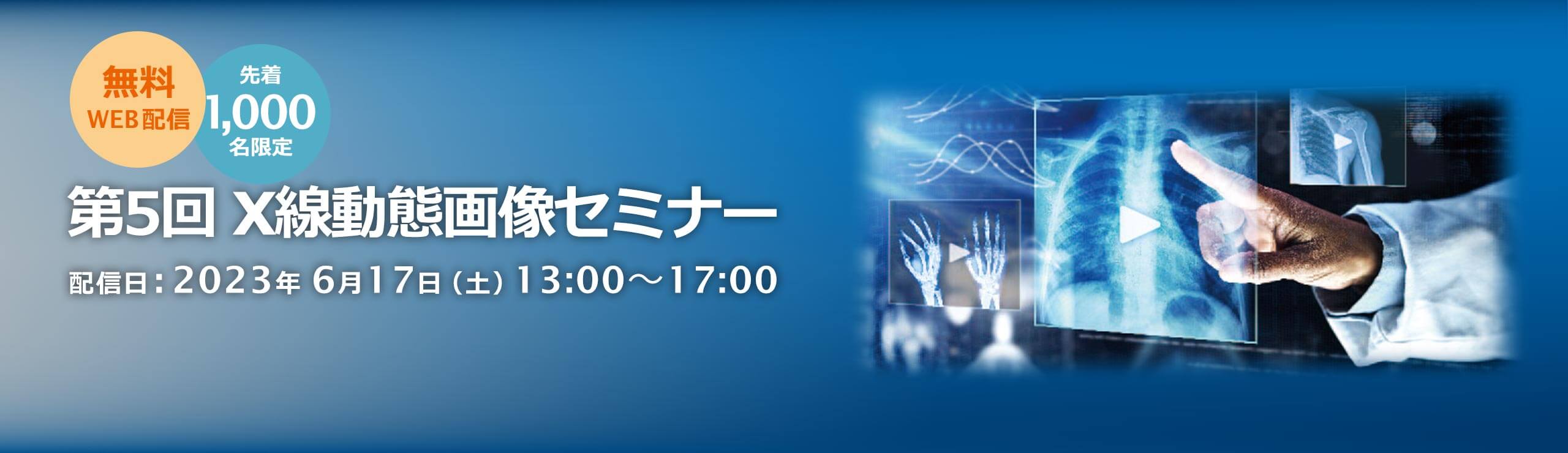 無料
WEB配信

先着
1,000
名限定

第5回 X線動態画像セミナー

配信日：2023年 6月17日（土）13:00～17:00